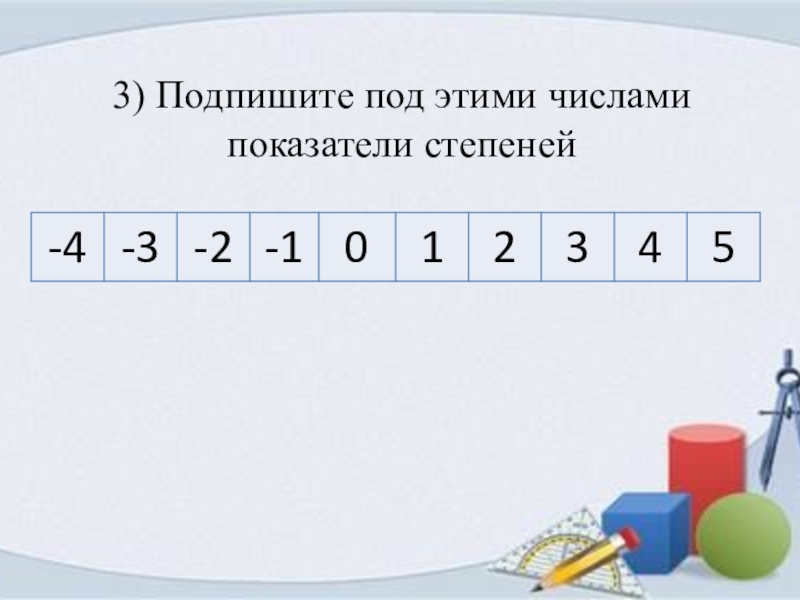 3) Подпишите под этими числами показатели степеней

| -4 | -3 | -2 | -1 | 0 | 1 | 2 | 3 | 4 | 5 |
|---|---|---|---|---|---|---|---|---|---|